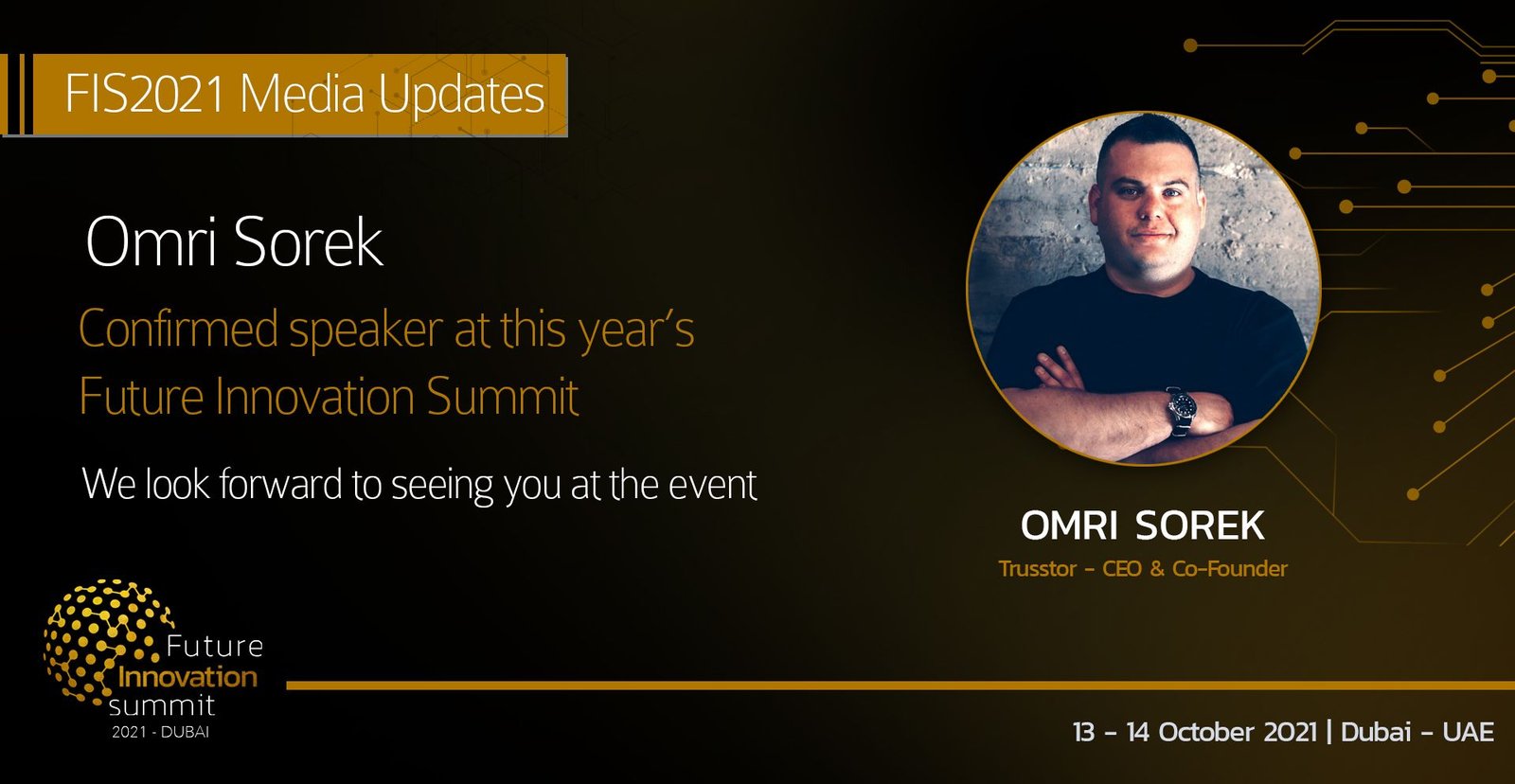 FIS2021 Media Updates

Omri Sorek

Confirmed speaker at this year's Future Innovation Summit

We look forward to seeing you at the event

OMRI SOREK

Trusstor - CEO & Co-Founder

Future Innovation summit 2021 - DUBAI

13 - 14 October 2021 | Dubai - UAE